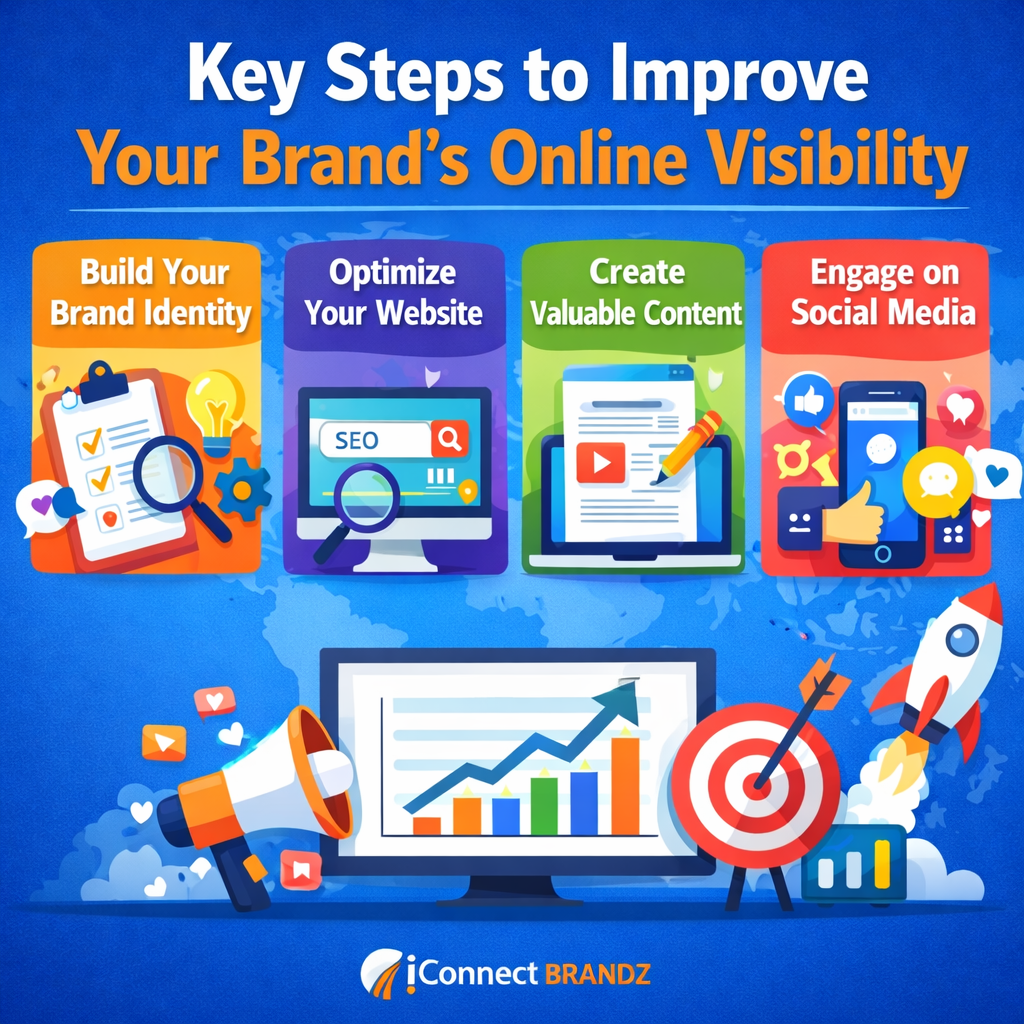 Key Steps to Improve
Your Brand's Online Visibility

Build Your Brand Identity

Optimize Your Website

SEO

Create Valuable Content

Engage on Social Media

iConnect BRANDZ